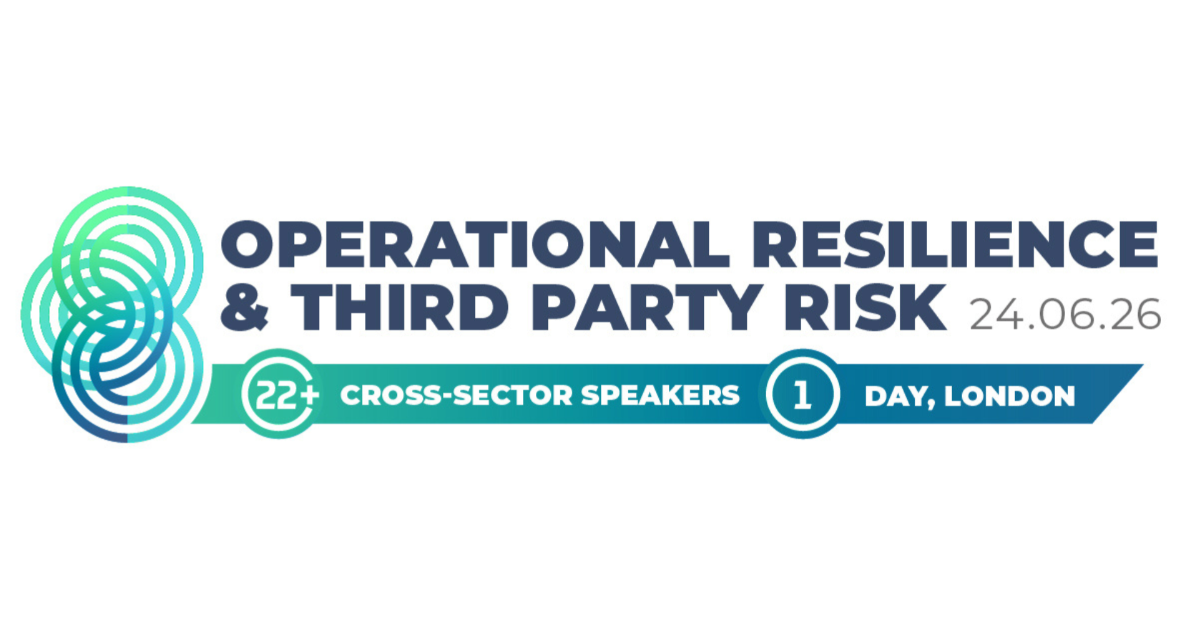 OPERATIONAL RESILIENCE & THIRD PARTY RISK 24.06.26

22+ CROSS-SECTOR SPEAKERS 1 DAY, LONDON